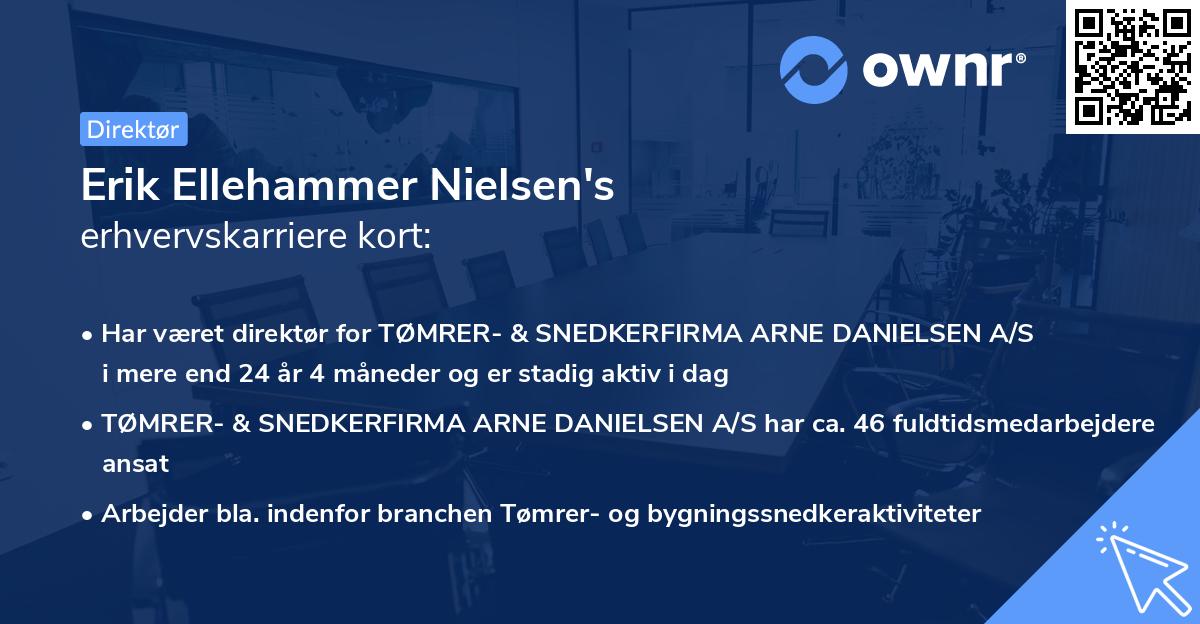 ownr®

Direktør

Erik Ellehammer Nielsen's
erhvervskarriere kort:

• Har været direktør for TØMRER- & SNEDKERFIRMA ARNE DANIELSEN A/S i mere end 24 år 4 måneder og er stadig aktiv i dag

• TØMRER- & SNEDKERFIRMA ARNE DANIELSEN A/S har ca. 46 fuldtidsmedarbejdere ansat

• Arbejder bla. indenfor branchen Tømrer- og bygningssnedkeraktiviteter